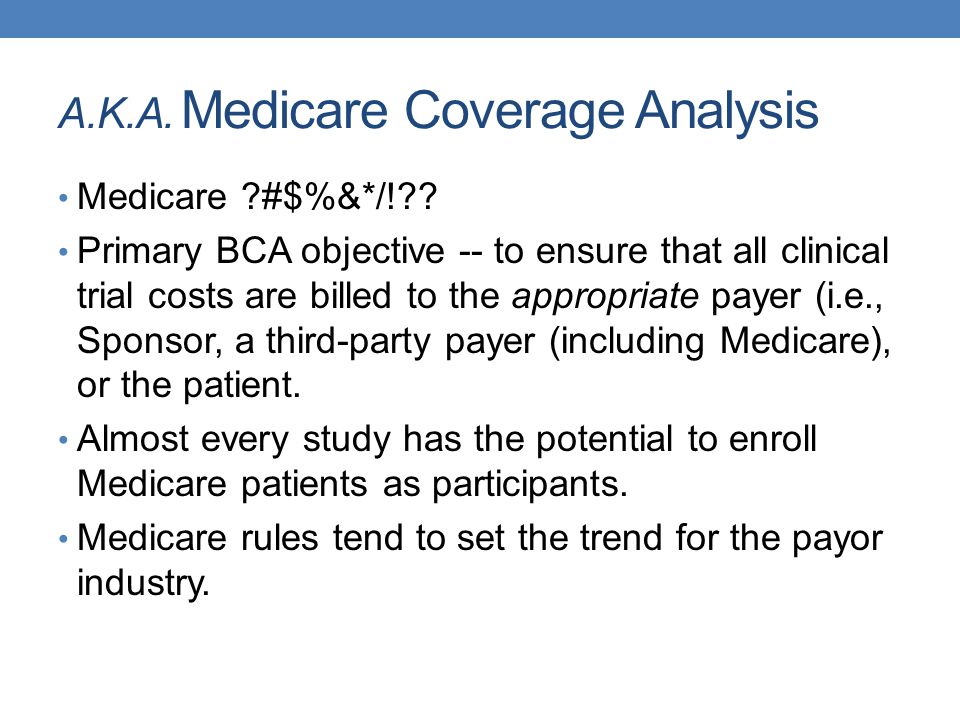 A.K.A. Medicare Coverage Analysis

• Medicare ?#$%&*/!??
• Primary BCA objective -- to ensure that all clinical trial costs are billed to the appropriate payer (i.e., Sponsor, a third-party payer (including Medicare), or the patient.
• Almost every study has the potential to enroll Medicare patients as participants.
• Medicare rules tend to set the trend for the payor industry.